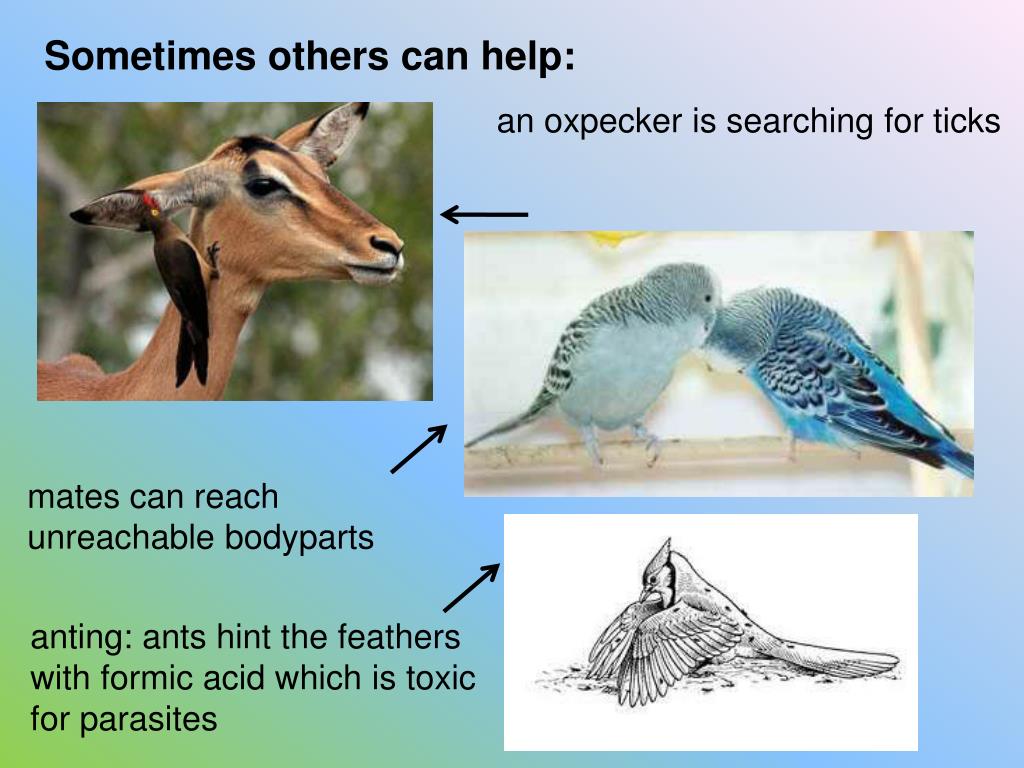 Sometimes others can help:

an oxpecker is searching for ticks

mates can reach unreachable bodyparts

anting: ants hint the feathers with formic acid which is toxic for parasites